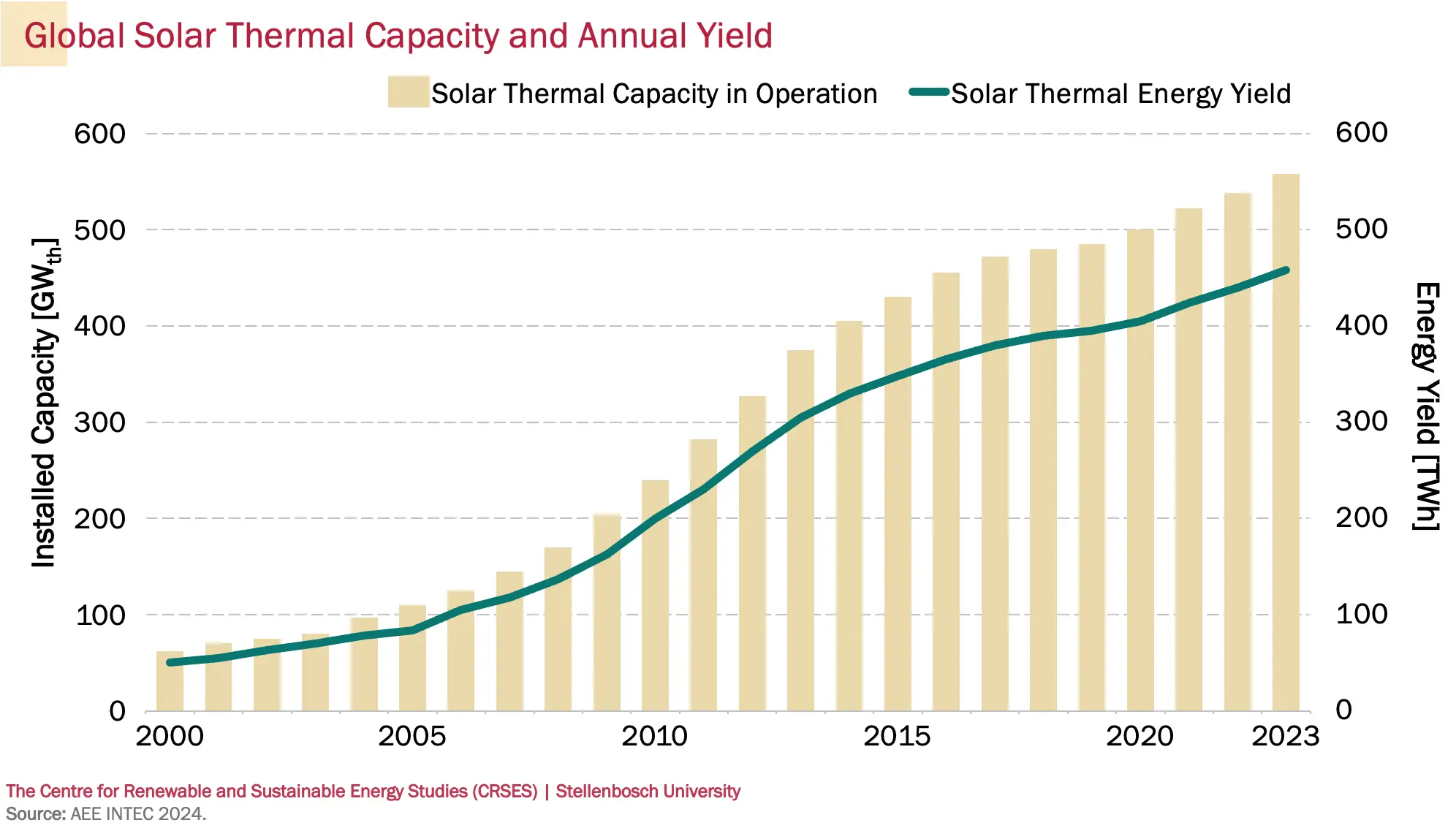 Global Solar Thermal Capacity and Annual Yield

Solar Thermal Capacity in Operation

Solar Thermal Energy Yield

Installed Capacity [$GW_{th}$]

600
500
400
300
200
100
0

Energy Yield [TWh]

600
500
400
300
200
100
0

2000
2005
2010
2015
2020
2023

The Centre for Renewable and Sustainable Energy Studies (CRSES) | Stellenbosch University
Source: AEE INTEC 2024.